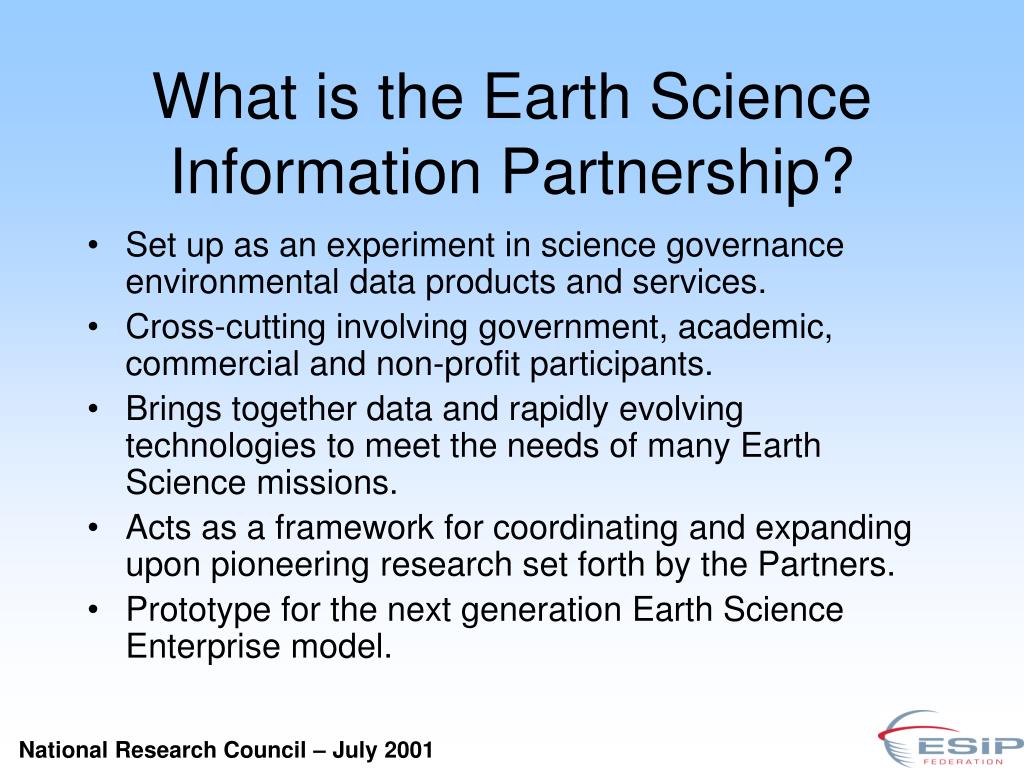 What is the Earth Science Information Partnership?

• Set up as an experiment in science governance environmental data products and services.
• Cross-cutting involving government, academic, commercial and non-profit participants.
• Brings together data and rapidly evolving technologies to meet the needs of many Earth Science missions.
• Acts as a framework for coordinating and expanding upon pioneering research set forth by the Partners.
• Prototype for the next generation Earth Science Enterprise model.

National Research Council – July 2001

ESIP FEDERATION